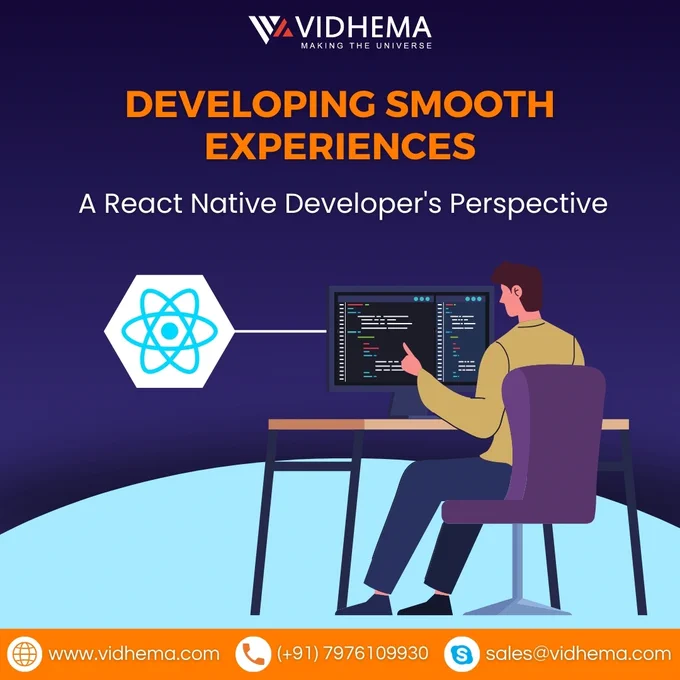 VIDHEMA
MAKING THE UNIVERSE

DEVELOPING SMOOTH EXPERIENCES

A React Native Developer's Perspective

www.vidhema.com (+91) 7976109930 sales@vidhema.com